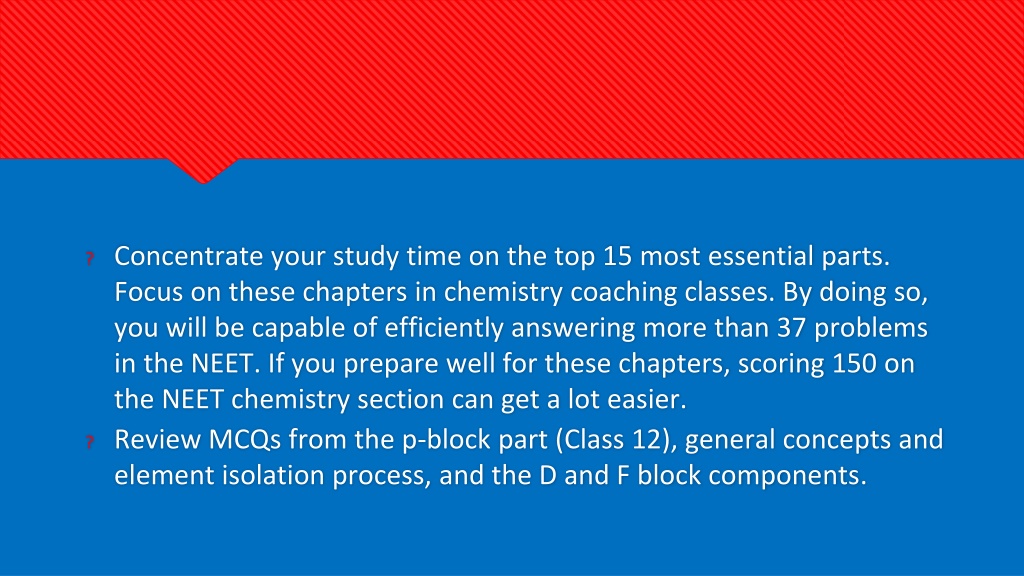 ? Concentrate your study time on the top 15 most essential parts. Focus on these chapters in chemistry coaching classes. By doing so, you will be capable of efficiently answering more than 37 problems in the NEET. If you prepare well for these chapters, scoring 150 on the NEET chemistry section can get a lot easier.

? Review MCQs from the p-block part (Class 12), general concepts and element isolation process, and the D and F block components.